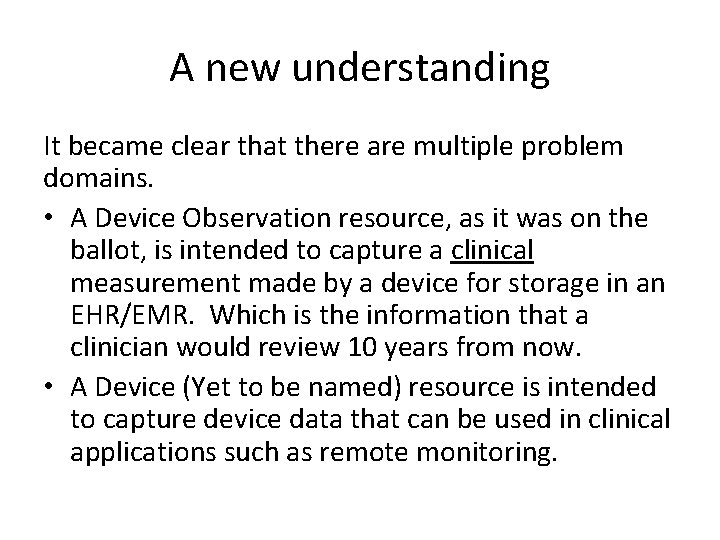 A new understanding

It became clear that there are multiple problem domains.

• A Device Observation resource, as it was on the ballot, is intended to capture a clinical measurement made by a device for storage in an EHR/EMR.  Which is the information that a clinician would review 10 years from now.
• A Device (Yet to be named) resource is intended to capture device data that can be used in clinical applications such as remote monitoring.